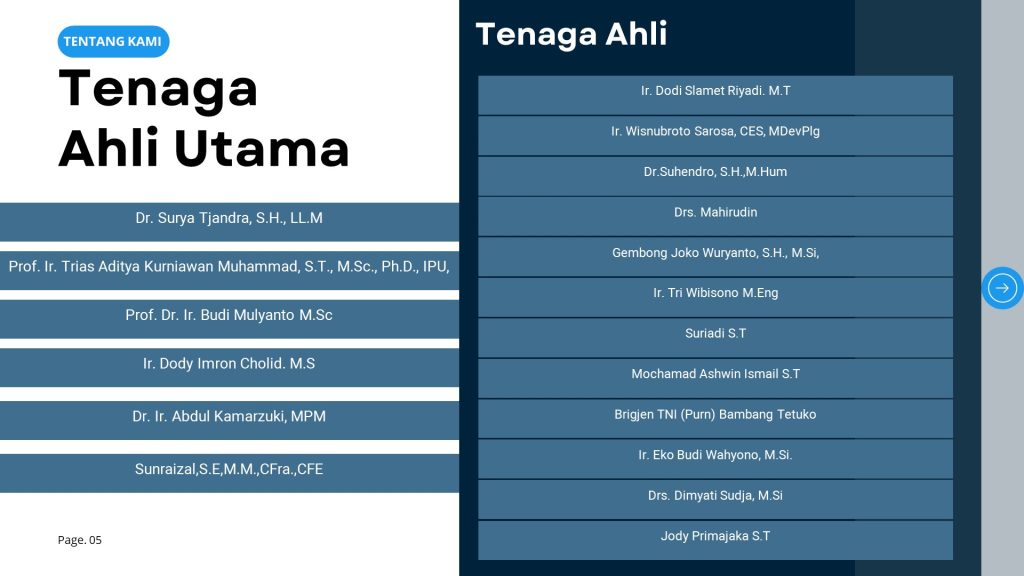 TENTANG KAMI

Tenaga Ahli Utama

Dr. Surya Tjandra, S.H., LL.M

Prof. Ir. Trias Aditya Kurniawan Muhammad, S.T., M.Sc., Ph.D., IPU,

Prof. Dr. Ir. Budi Mulyanto M.Sc

Ir. Dody Imron Cholid. M.S

Dr. Ir. Abdul Kamarzuki, MPM

Sunraizal,S.E,M.M.,CFra.,CFE

Page. 05

Tenaga Ahli

Ir. Dodi Slamet Riyadi. M.T

Ir. Wisnubroto Sarosa, CES, MDevPlg

Dr.Suhendro, S.H.,M.Hum

Drs. Mahirudin

Gembong Joko Wuryanto, S.H., M.Si,

Ir. Tri Wibisono M.Eng

Suriadi S.T

Mochamad Ashwin Ismail S.T

Brigjen TNI (Purn) Bambang Tetuko

Ir. Eko Budi Wahyono, M.Si.

Drs. Dimyati Sudja, M.Si

Jody Primajaka S.T